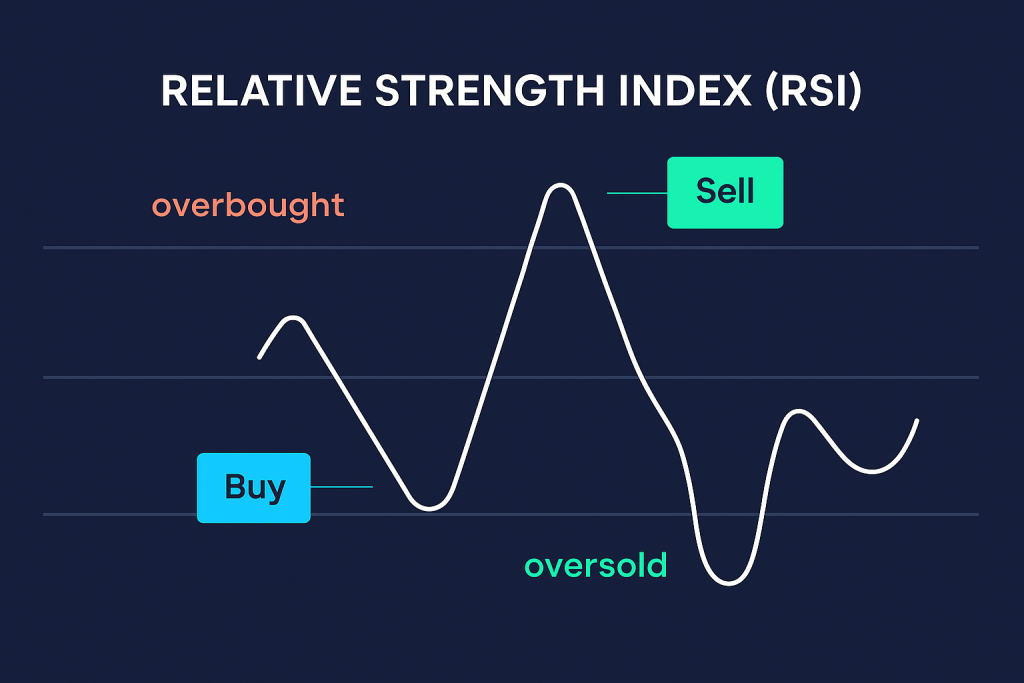 RELATIVE STRENGTH INDEX (RSI)

overbought

Sell

Buy

oversold